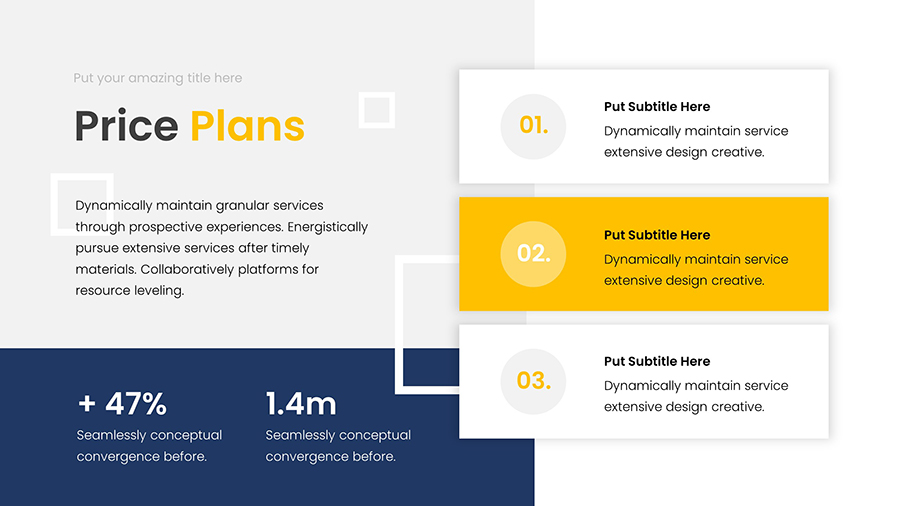 Put your amazing title here

Price Plans

Dynamically maintain granular services through prospective experiences. Energistically pursue extensive services after timely materials. Collaboratively platforms for resource leveling.

+ 47%

Seamlessly conceptual convergence before.

1.4m

Seamlessly conceptual convergence before.

01.

Put Subtitle Here

Dynamically maintain service extensive design creative.

02.

Put Subtitle Here

Dynamically maintain service extensive design creative.

03.

Put Subtitle Here

Dynamically maintain service extensive design creative.